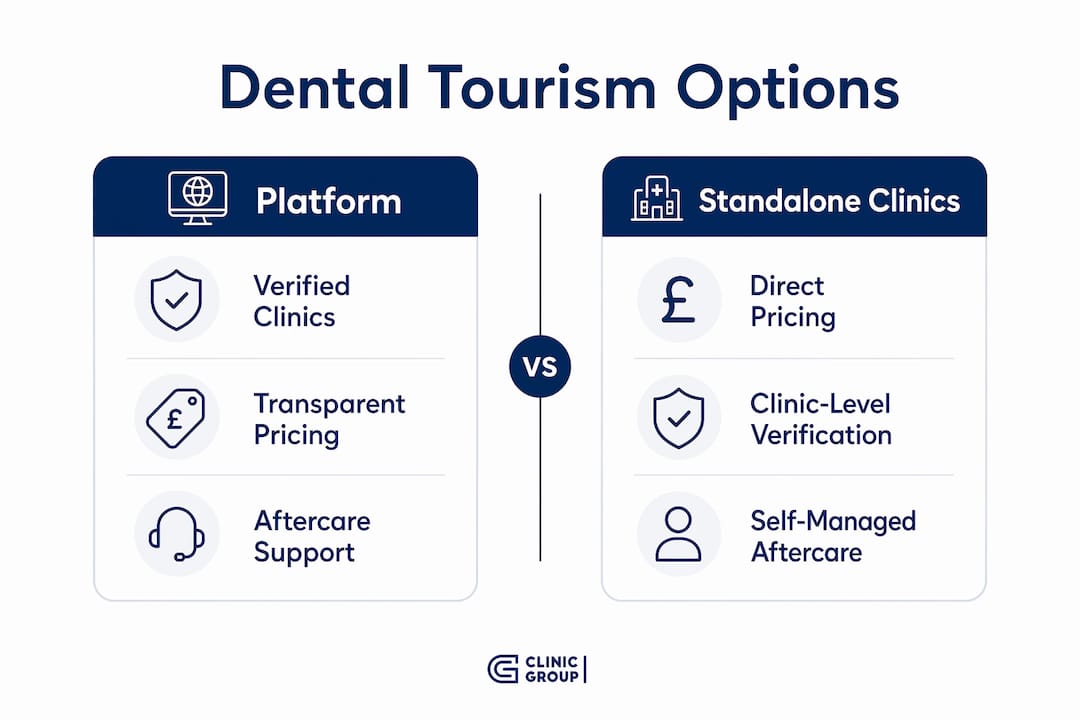 Dental Tourism Options

Platform

Verified Clinics

£

Transparent Pricing

Aftercare Support

VS

Standalone Clinics

£

Direct Pricing

Clinic-Level Verification

Self-Managed Aftercare

CLINIC GROUP